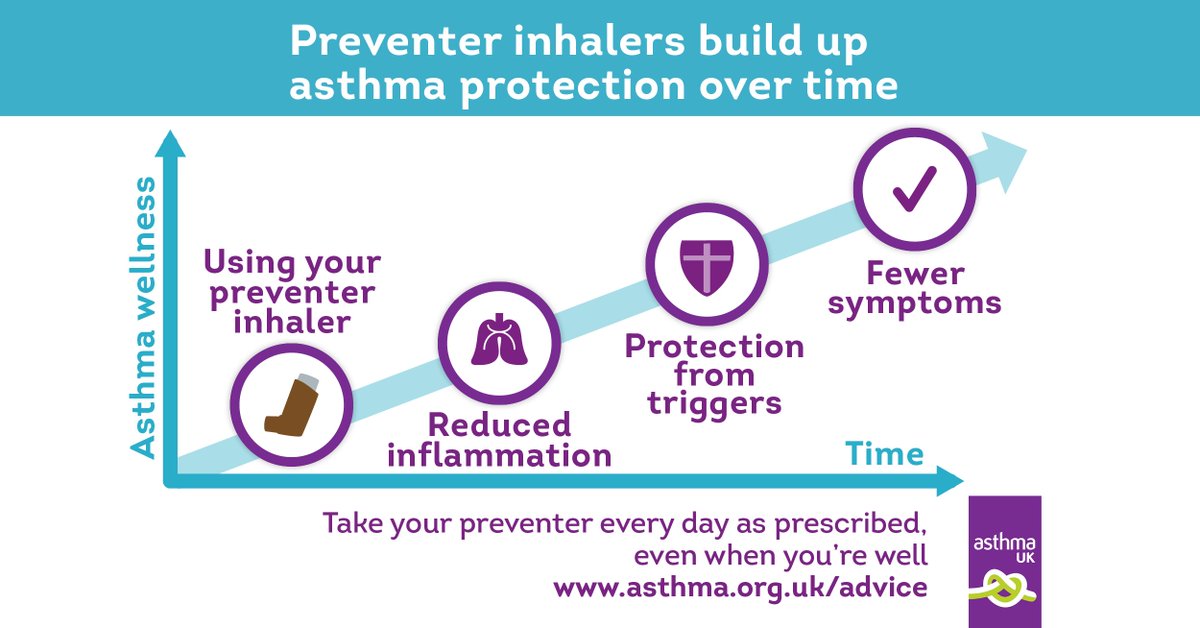 Preventer inhalers build up asthma protection over time

Asthma wellness

Using your preventer inhaler

Reduced inflammation

Protection from triggers

Fewer symptoms

Time

Take your preventer every day as prescribed, even when you're well
www.asthma.org.uk/advice

asthma UK